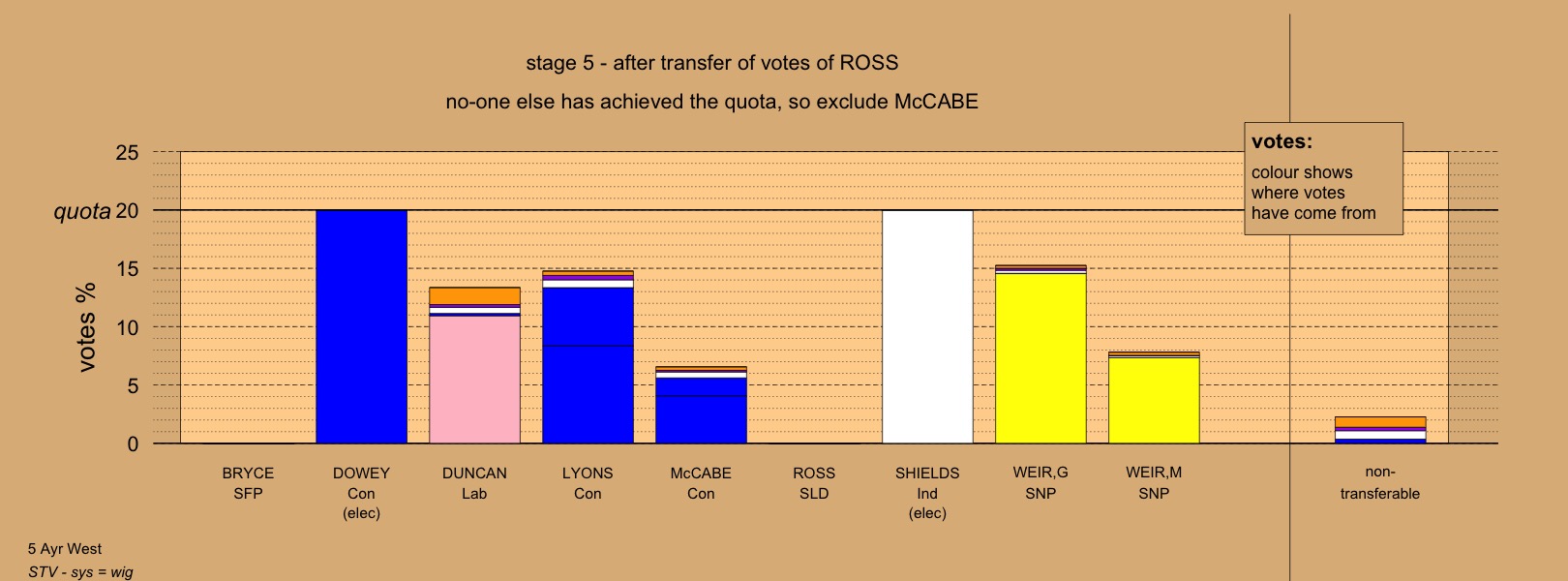 stage 5 - after transfer of votes of ROSS

no-one else has achieved the quota, so exclude McCABE

votes:
colour shows where votes have come from

25
quota 20
15
10
5
0

votes %

BRYCE SFP

DOWEY Con (elec)

DUNCAN Lab

LYONS Con

McCABE Con

ROSS SLD

SHIELDS Ind (elec)

WEIR,G SNP

WEIR,M SNP

non-transferable

5 Ayr West
STV - sys = wig